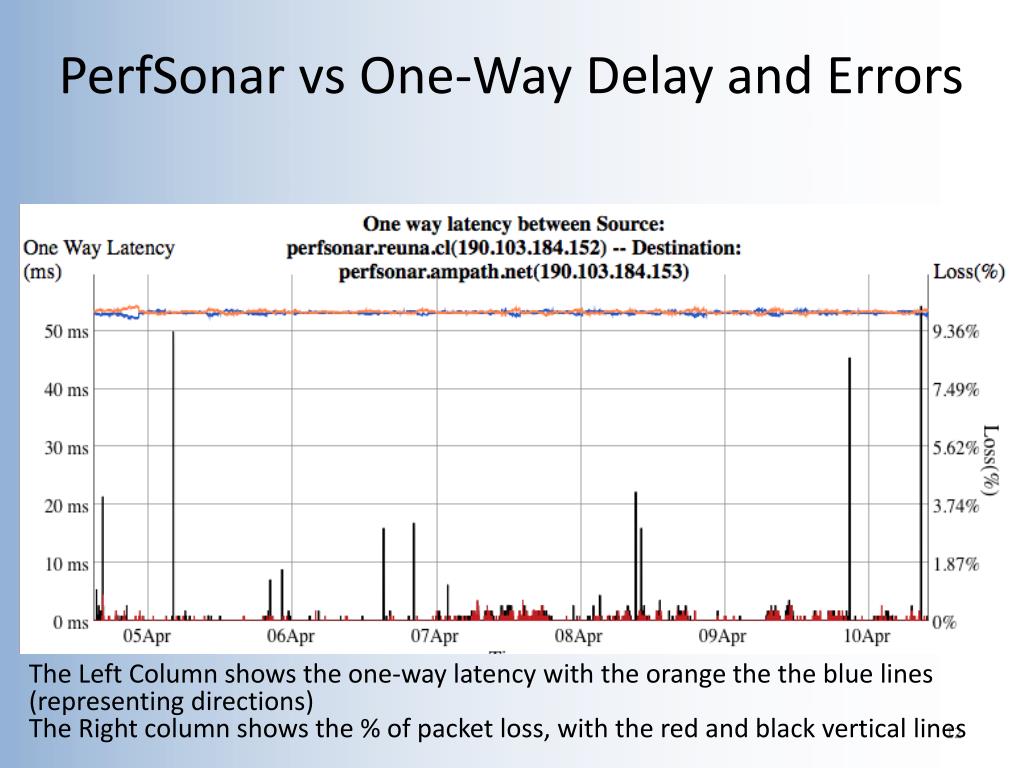 PerfSonar vs One-Way Delay and Errors

One way latency between Source: perfsonar.reuna.cl(190.103.184.152) -- Destination: perfsonar.ampath.net(190.103.184.153)

One Way Latency (ms)

Loss(%)

50 ms
40 ms
30 ms
20 ms
10 ms
0 ms

9.36%
7.49%
5.62%
3.74%
1.87%
0%

Loss(%)

05Apr
06Apr
07Apr
08Apr
09Apr
10Apr

The Left Column shows the one-way latency with the orange the the blue lines (representing directions)
The Right column shows the % of packet loss, with the red and black vertical lines